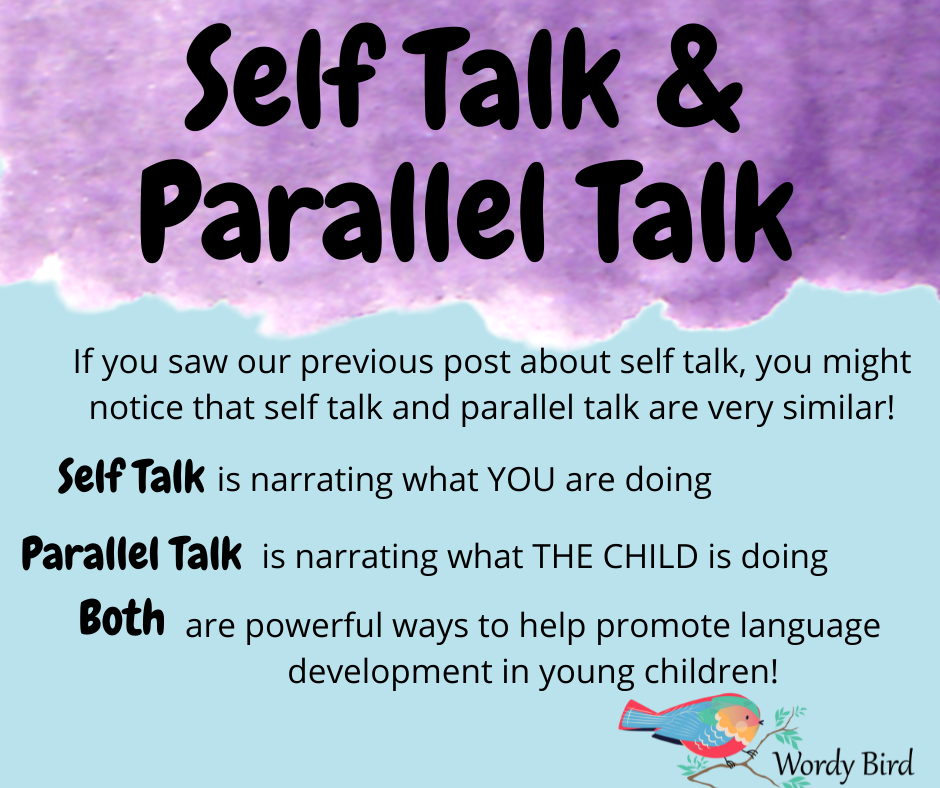 Self Talk & Parallel Talk

If you saw our previous post about self talk, you might notice that self talk and parallel talk are very similar!

Self Talk is narrating what YOU are doing

Parallel Talk is narrating what THE CHILD is doing

Both are powerful ways to help promote language development in young children!

Wordy Bird